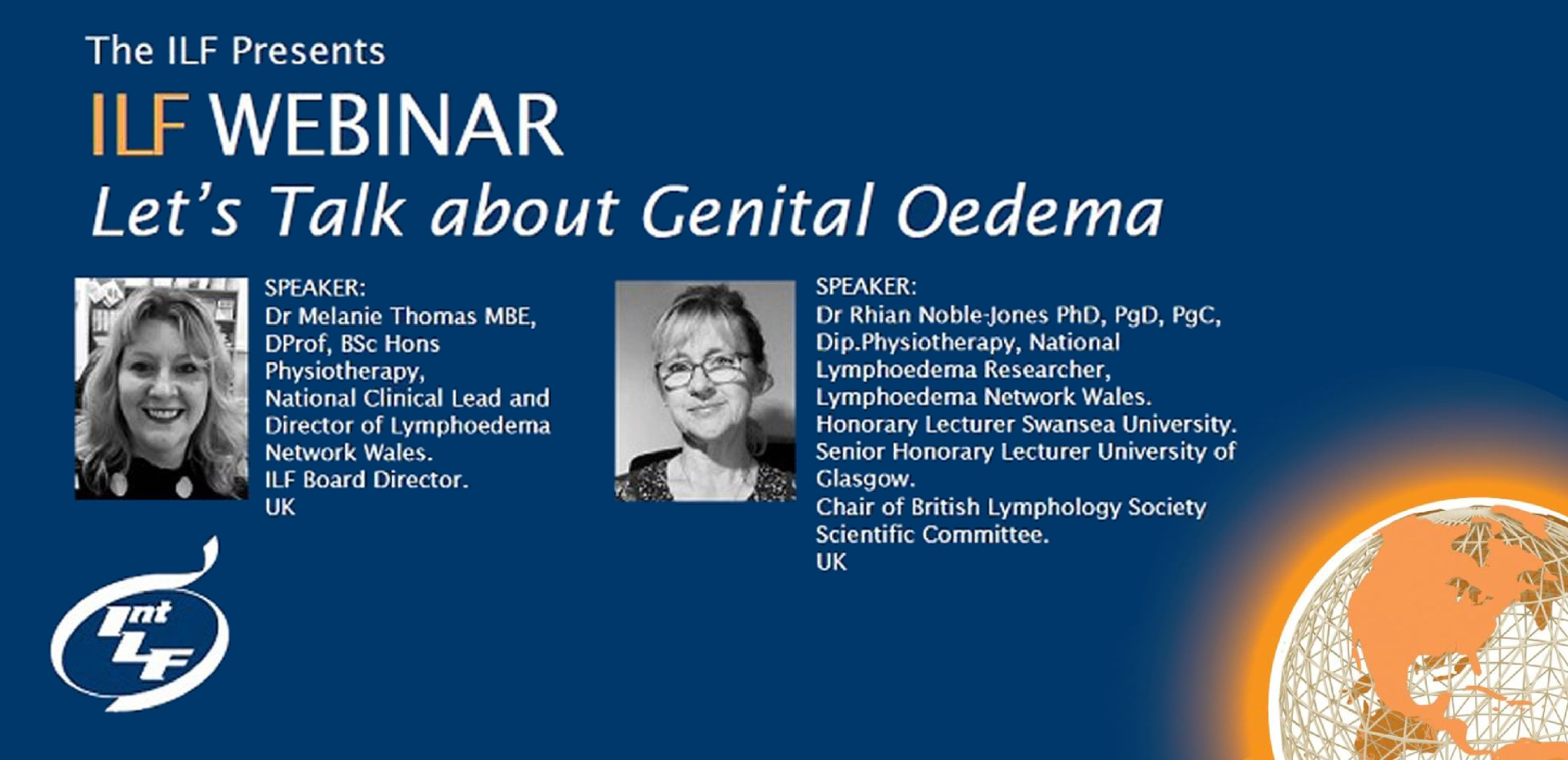 The ILF Presents

ILF WEBINAR

Let's Talk about Genital Oedema

SPEAKER:
Dr Melanie Thomas MBE, DProf, BSc Hons Physiotherapy, National Clinical Lead and Director of Lymphoedema Network Wales. ILF Board Director. UK

SPEAKER:
Dr Rhian Noble-Jones PhD, PgD, PgC, Dip.Physiotherapy, National Lymphoedema Researcher, Lymphoedema Network Wales. Honorary Lecturer Swansea University. Senior Honorary Lecturer University of Glasgow. Chair of British Lymphology Society Scientific Committee. UK

Int ILF